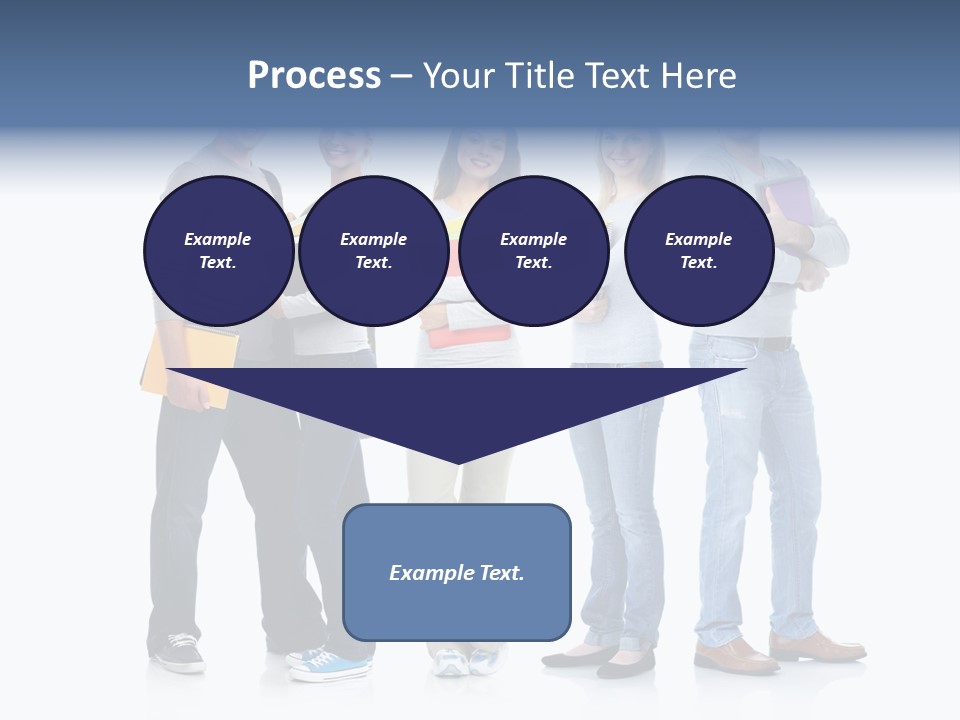 Process – Your Title Text Here

Example Text.

Example Text.

Example Text.

Example Text.

Example Text.